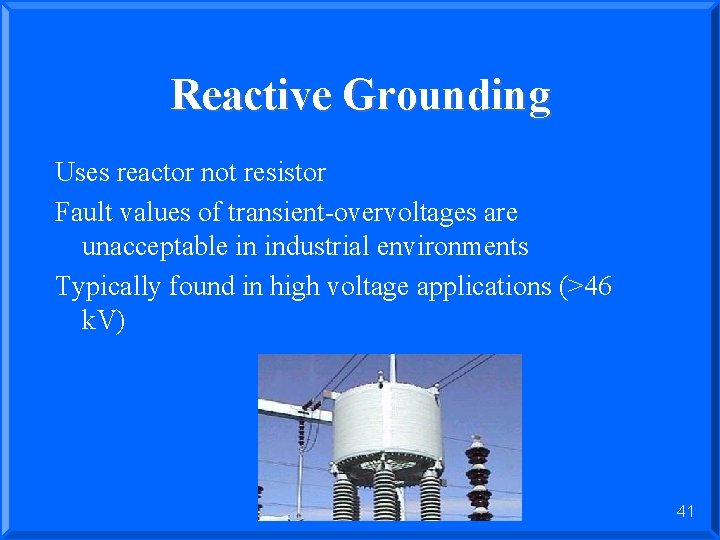 Reactive Grounding

Uses reactor not resistor

Fault values of transient-overvoltages are unacceptable in industrial environments

Typically found in high voltage applications (>46 kV)

41